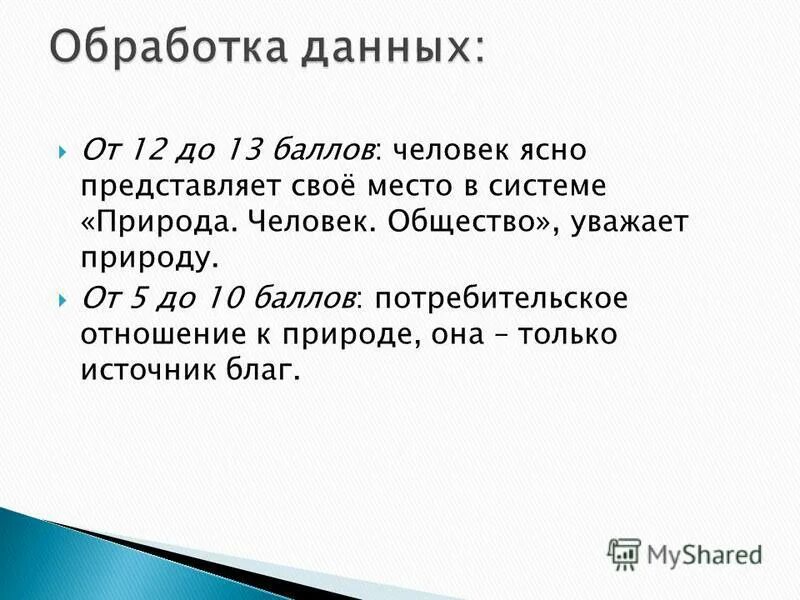 Обработка данных:

От 12 до 13 баллов: человек ясно представляет своё место в системе «Природа. Человек. Общество», уважает природу.

От 5 до 10 баллов: потребительское отношение к природе, она – только источник благ.

MyShared